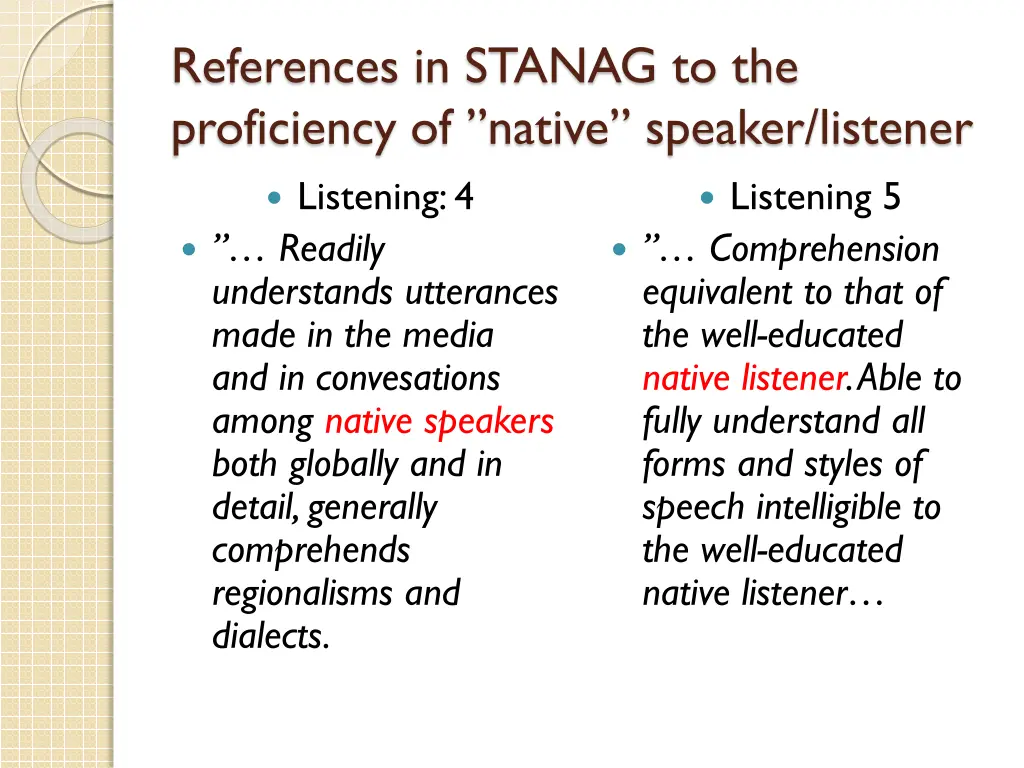 References in STANAG to the proficiency of ”native” speaker/listener

Listening: 4

”… Readily understands utterances made in the media and in convesations among native speakers both globally and in detail, generally comprehends regionalisms and dialects.

Listening 5

”… Comprehension equivalent to that of the well-educated native listener. Able to fully understand all forms and styles of speech intelligible to the well-educated native listener…